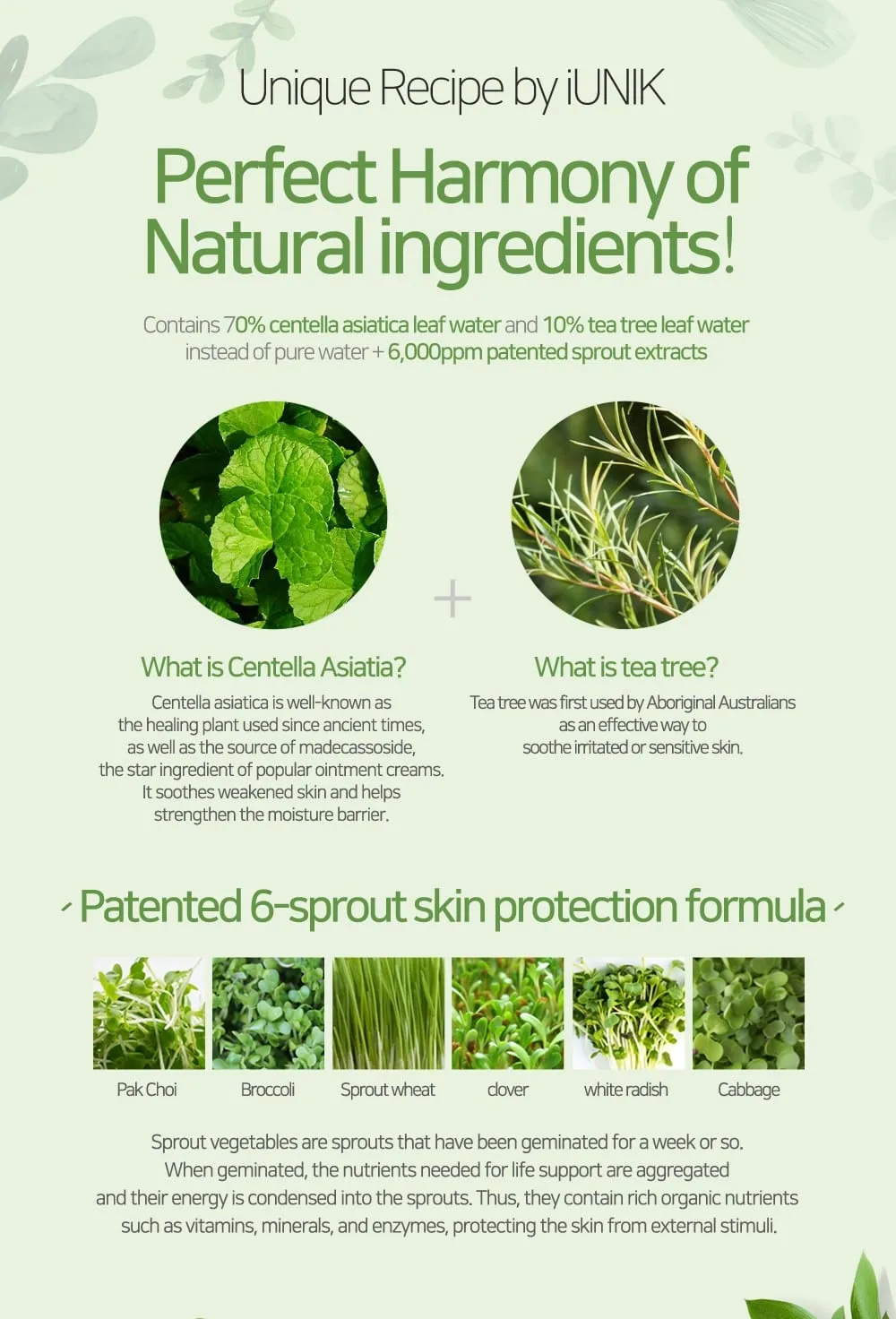 Unique Recipe by iUNIK

Perfect Harmony of Natural ingredients!

Contains 70% centella asiatica leaf water and 10% tea tree leaf water instead of pure water + 6,000ppm patented sprout extracts

+

What is Centella Asiatia?

Centella asiatica is well-known as the healing plant used since ancient times, as well as the source of madecassoside, the star ingredient of popular ointment creams. It soothes weakened skin and helps strengthen the moisture barrier.

What is tea tree?

Tea tree was first used by Aboriginal Australians as an effective way to soothe irritated or sensitive skin.

Patented 6-sprout skin protection formula

Pak Choi

Broccoli

Sprout wheat

clover

white radish

Cabbage

Sprout vegetables are sprouts that have been geminated for a week or so. When geminated, the nutrients needed for life support are aggregated and their energy is condensed into the sprouts. Thus, they contain rich organic nutrients such as vitamins, minerals, and enzymes, protecting the skin from external stimuli.